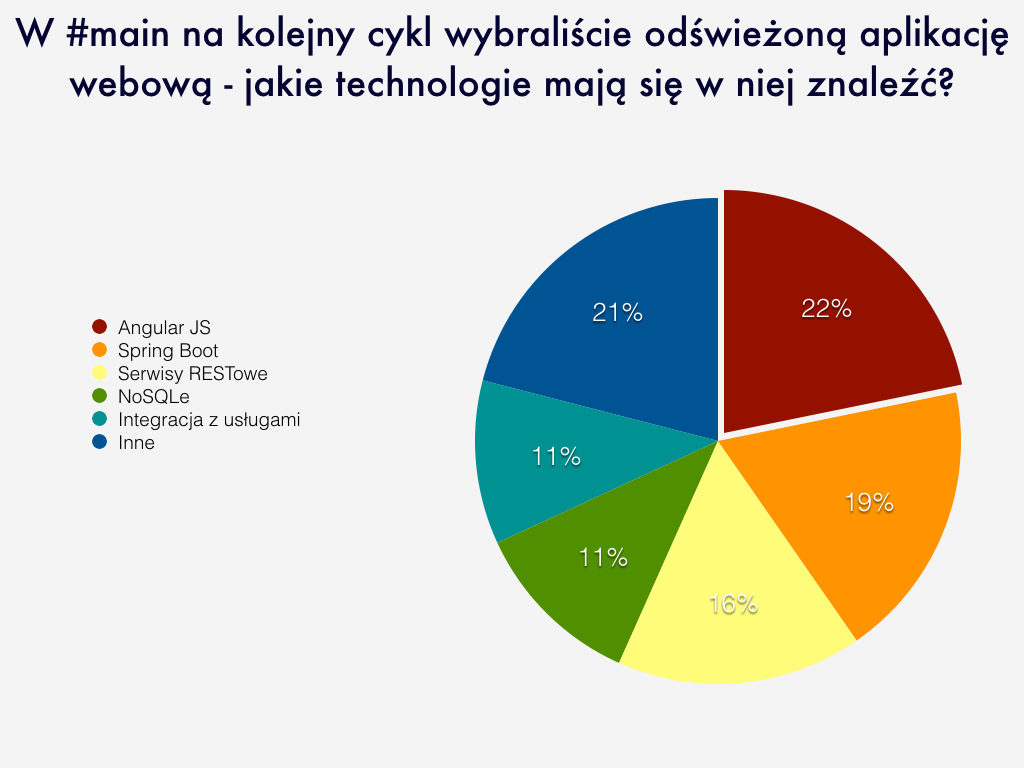 W #main na kolejny cykl wybraliście odświeżoną aplikację webową - jakie technologie mają się w niej znaleźć?

Angular JS
Spring Boot
Serwisy RESTowe
NoSQLe
Integracja z usługami
Inne

22%
19%
16%
11%
11%
21%